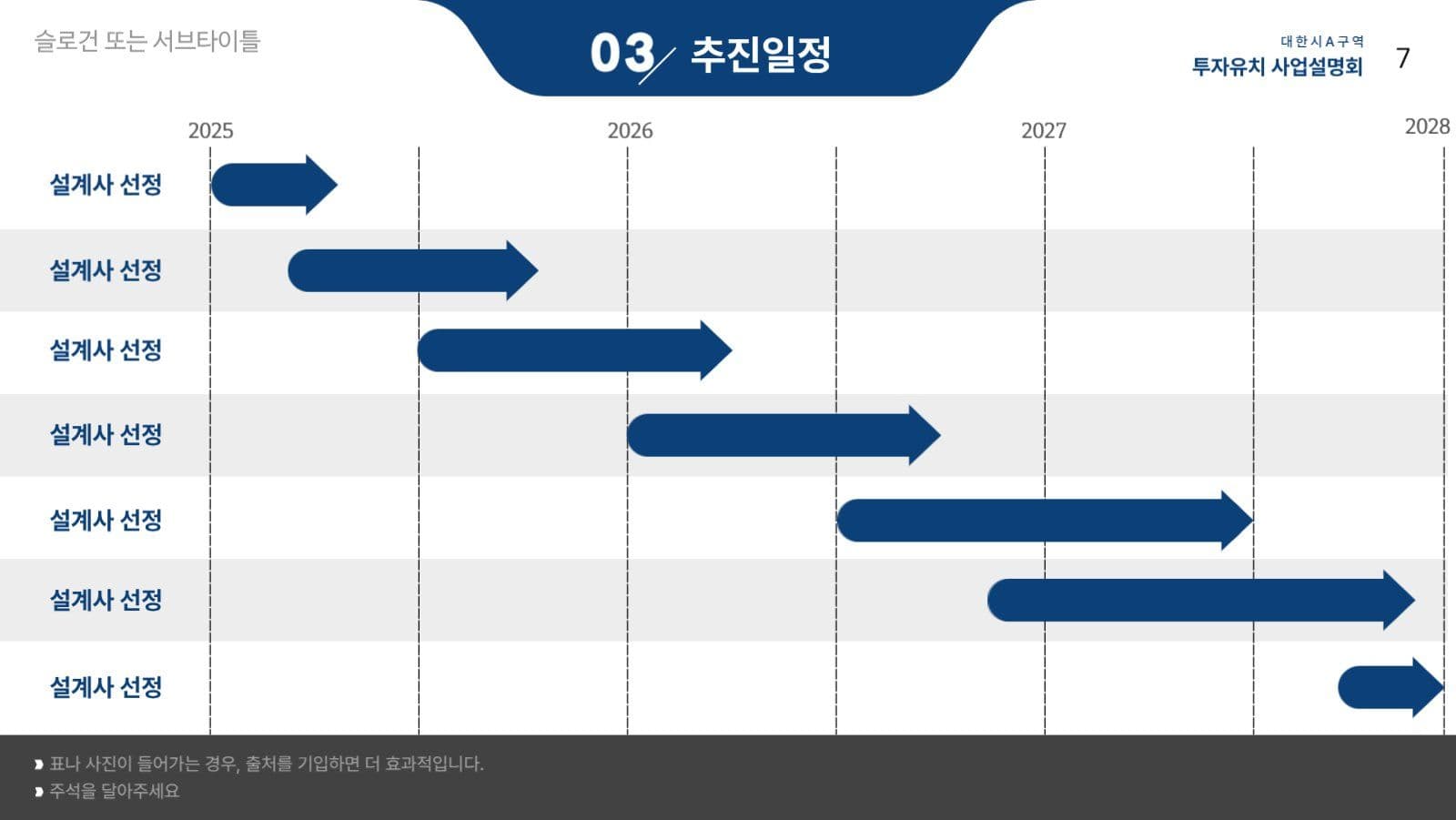 슬로건 또는 서브타이틀

03 추진일정

대한시A구역
투자유치 사업설명회

7

2025 2026 2027 2028

설계사 선정

설계사 선정

설계사 선정

설계사 선정

설계사 선정

설계사 선정

설계사 선정

표나 사진이 들어가는 경우, 출처를 기입하면 더 효과적입니다.
주석을 달아주세요